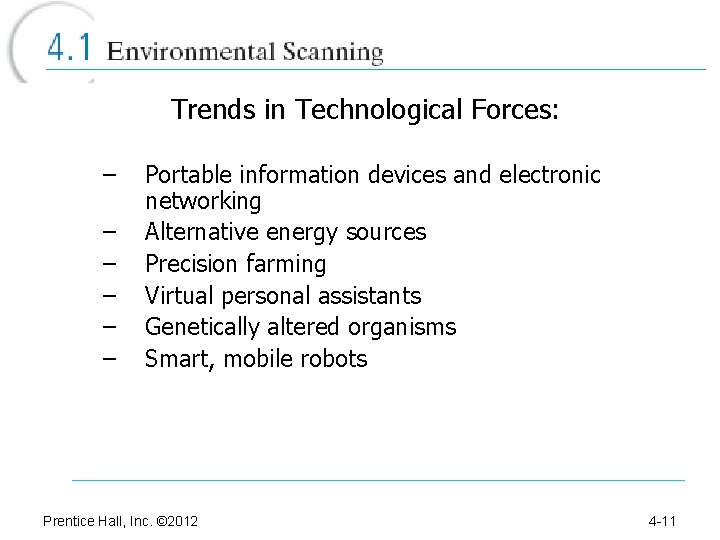 4.1 Environmental Scanning

Trends in Technological Forces:

– Portable information devices and electronic networking
– Alternative energy sources
– Precision farming
– Virtual personal assistants
– Genetically altered organisms
– Smart, mobile robots

Prentice Hall, Inc. ©2012

4-11